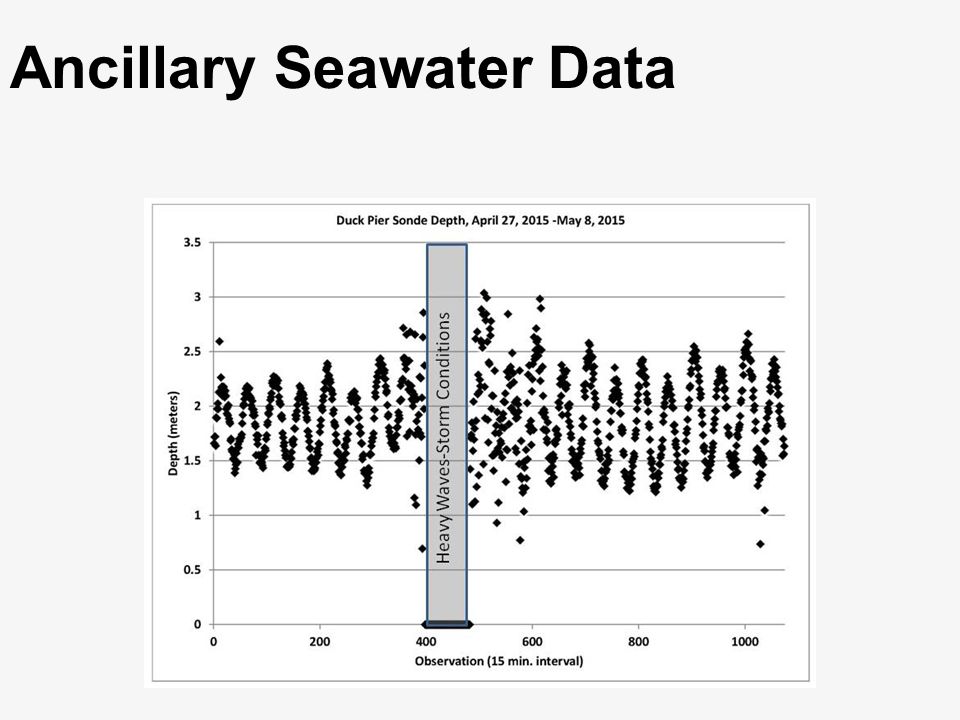 Ancillary Seawater Data

Duck Pier Sonde Depth, April 27, 2015 -May 8, 2015

3.5
3
2.5
2
1.5
1
0.5
0

Depth (meters)

Heavy Waves-Storm Conditions

0
200
400
600
800
1000

Observation (15 min. interval)